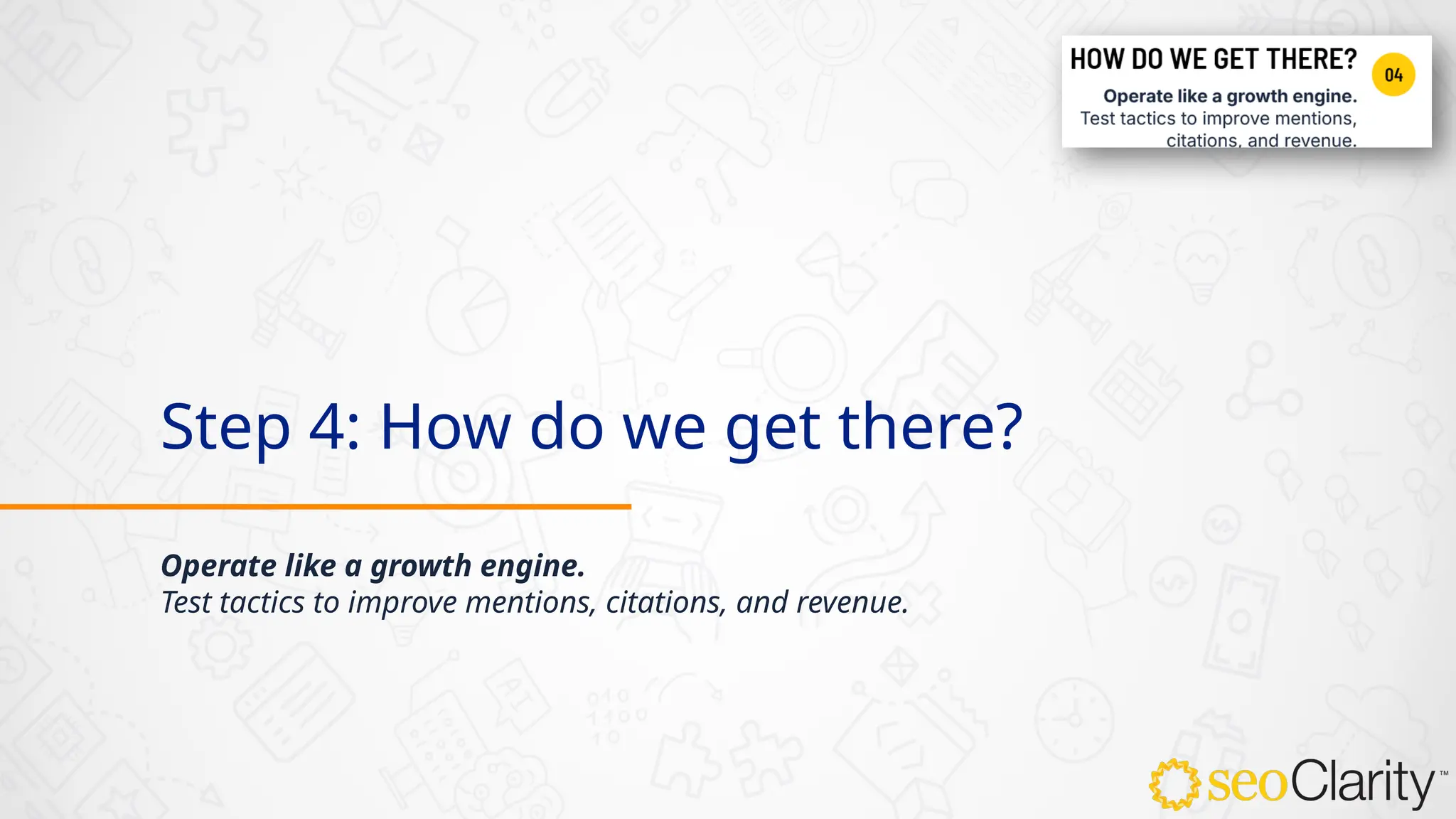 HOW DO WE GET THERE?

04

Operate like a growth engine.
Test tactics to improve mentions, citations, and revenue.

Step 4: How do we get there?

Operate like a growth engine.
Test tactics to improve mentions, citations, and revenue.

seoClarity™